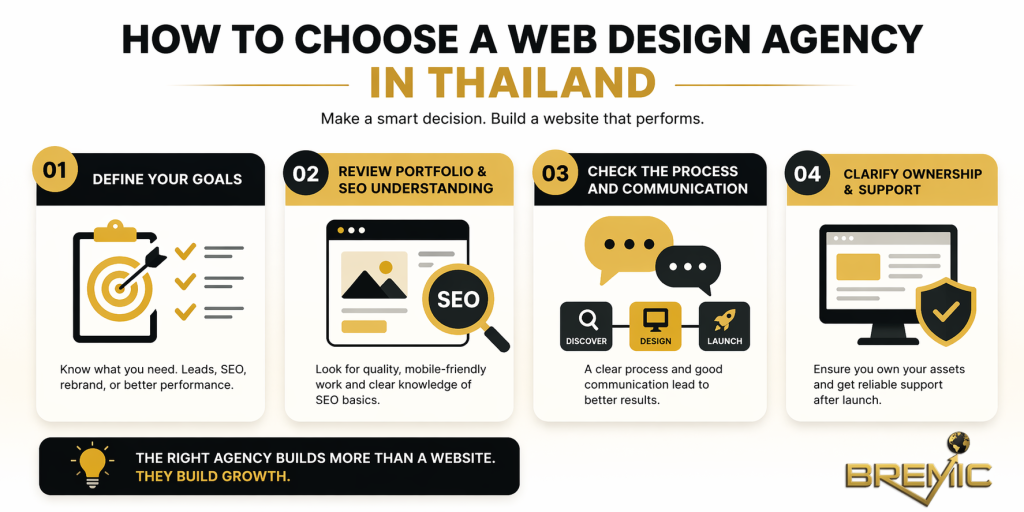 HOW TO CHOOSE A WEB DESIGN AGENCY
IN THAILAND

Make a smart decision. Build a website that performs.

01 DEFINE YOUR GOALS

Know what you need. Leads, SEO, rebrand, or better performance.

02 REVIEW PORTFOLIO & SEO UNDERSTANDING

SEO

Look for quality, mobile-friendly work and clear knowledge of SEO basics.

03 CHECK THE PROCESS AND COMMUNICATION

DISCOVER DESIGN LAUNCH

A clear process and good communication lead to better results.

04 CLARIFY OWNERSHIP & SUPPORT

Ensure you own your assets and get reliable support after launch.

THE RIGHT AGENCY BUILDS MORE THAN A WEBSITE.
THEY BUILD GROWTH.

BREMIC